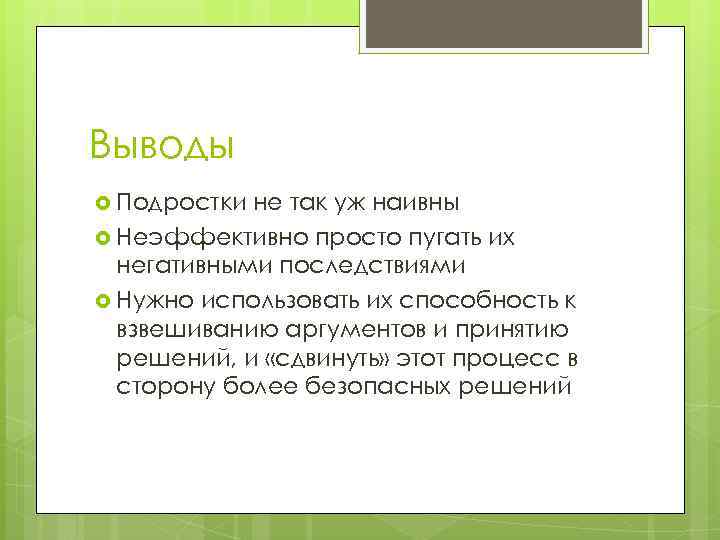 Выводы

Подростки не так уж наивны

Неэффективно просто пугать их негативными последствиями

Нужно использовать их способность к взвешиванию аргументов и принятию решений, и «сдвинуть» этот процесс в сторону более безопасных решений